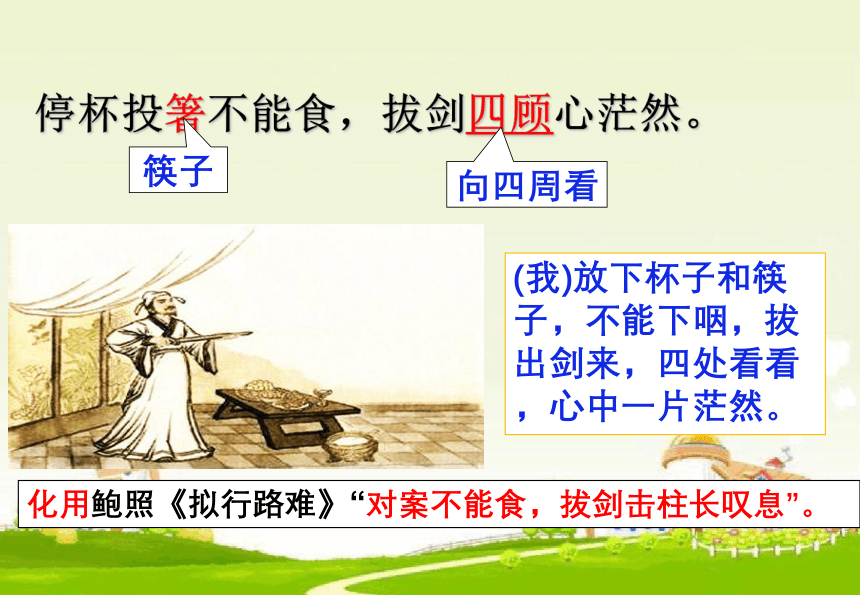 停杯投箸不能食，拔剑四顾心茫然。

筷子

向四周看

(我)放下杯子和筷子，不能下咽，拔出剑来，四处看看，心中一片茫然。

化用鲍照《拟行路难》“对案不能食，拔剑击柱长叹息”。